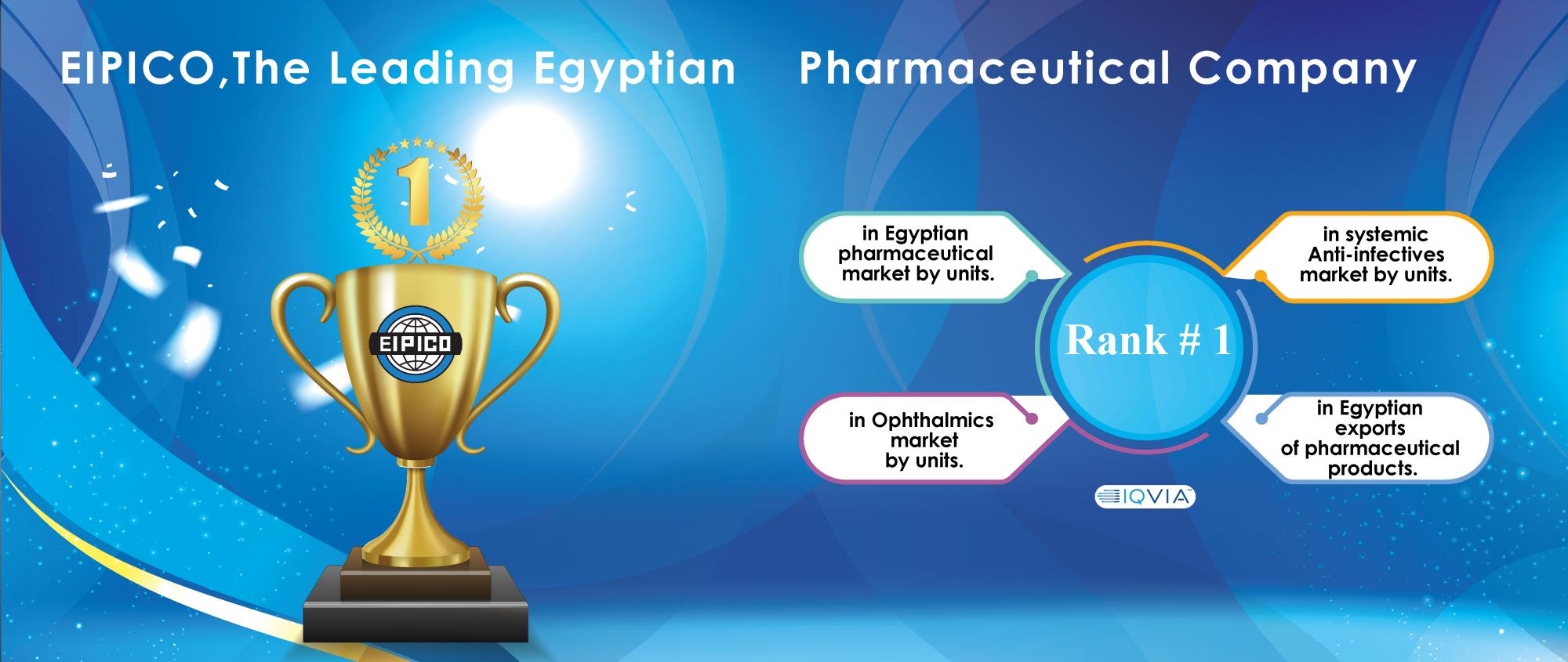 EIPICO,The Leading Egyptian Pharmaceutical Company

1

EIPICO

in Egyptian pharmaceutical market by units.

in systemic Anti-infectives market by units.

Rank # 1

in Ophthalmics market by units.

in Egyptian exports of pharmaceutical products.

IQVIA